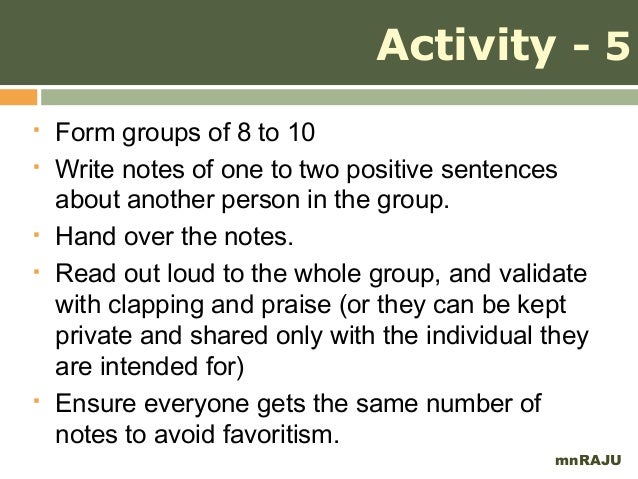 Activity - 5

- Form groups of 8 to 10
- Write notes of one to two positive sentences about another person in the group.
- Hand over the notes.
- Read out loud to the whole group, and validate with clapping and praise (or they can be kept private and shared only with the individual they are intended for)
- Ensure everyone gets the same number of notes to avoid favoritism.

mnRAJU